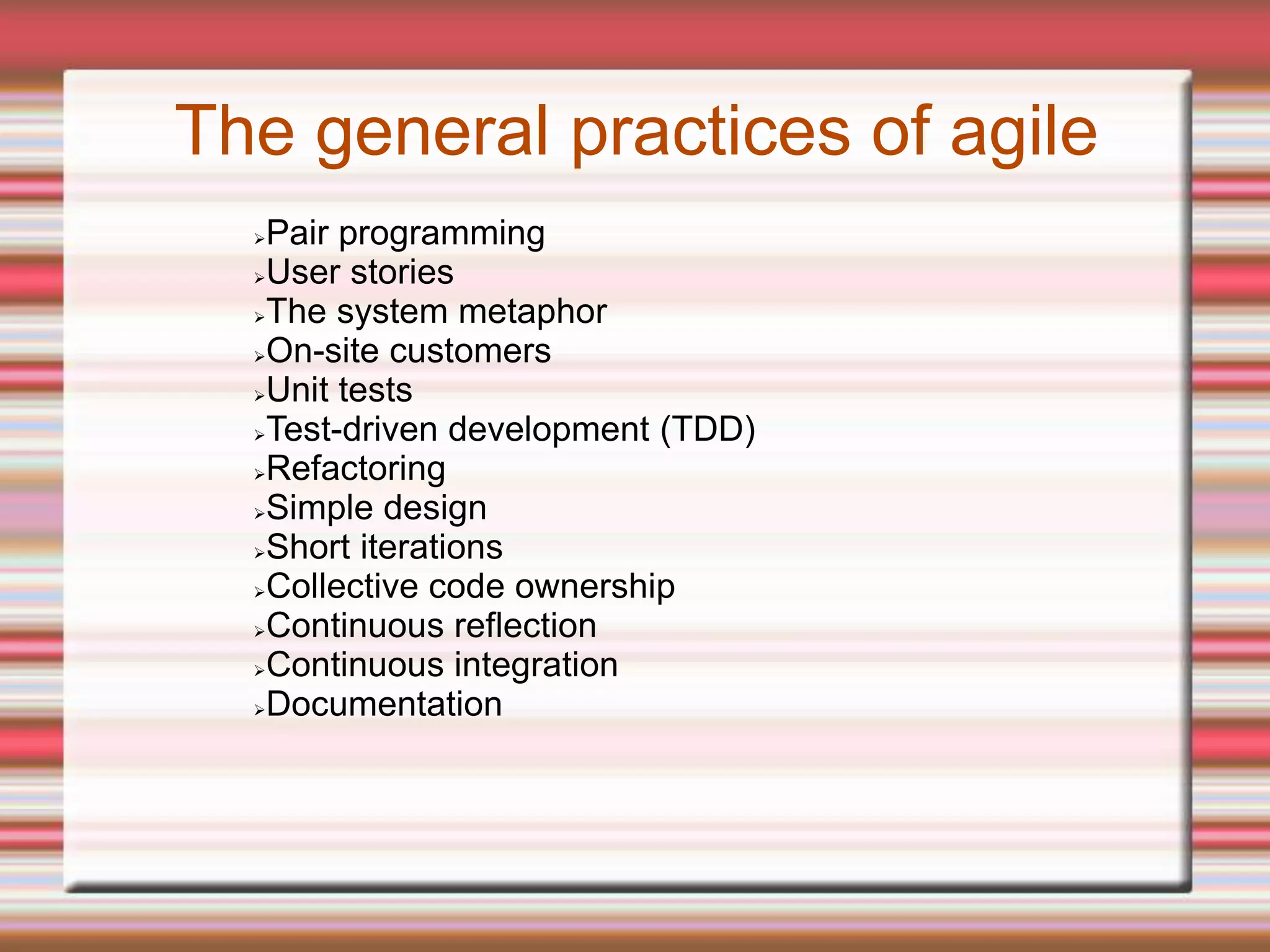 The general practices of agile

➢Pair programming
➢User stories
➢The system metaphor
➢On-site customers
➢Unit tests
➢Test-driven development (TDD)
➢Refactoring
➢Simple design
➢Short iterations
➢Collective code ownership
➢Continuous reflection
➢Continuous integration
➢Documentation